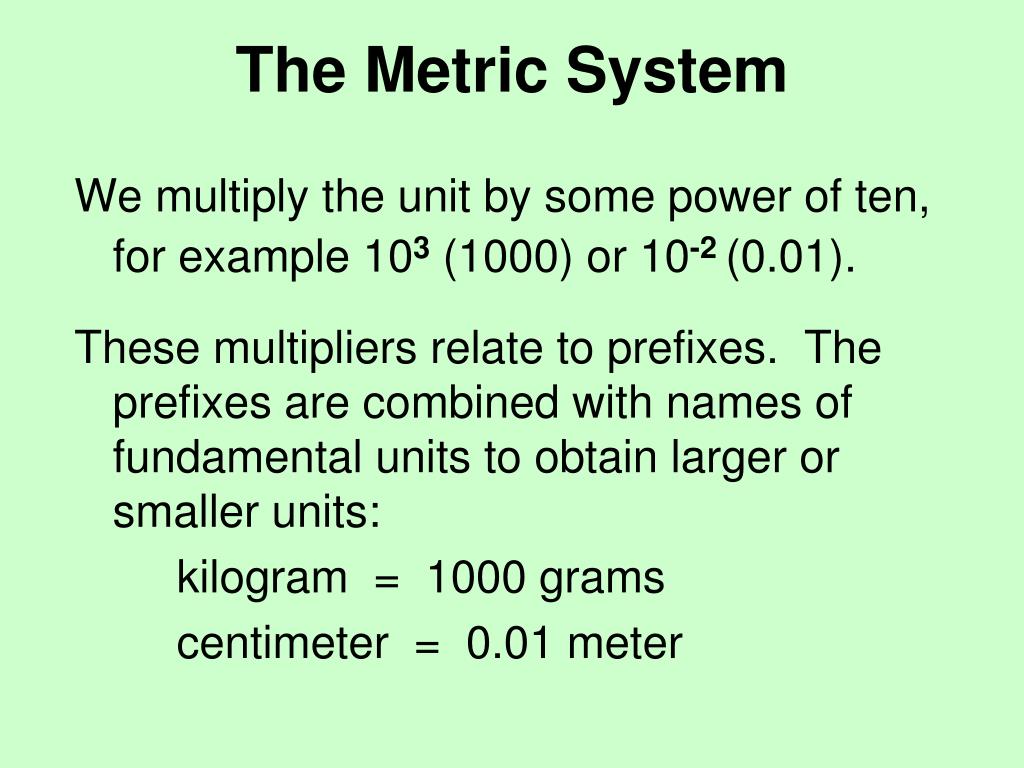 The Metric System

We multiply the unit by some power of ten, for example $10^3$ (1000) or $10^{-2}$ (0.01).

These multipliers relate to prefixes. The prefixes are combined with names of fundamental units to obtain larger or smaller units:

kilogram = 1000 grams

centimeter = 0.01 meter